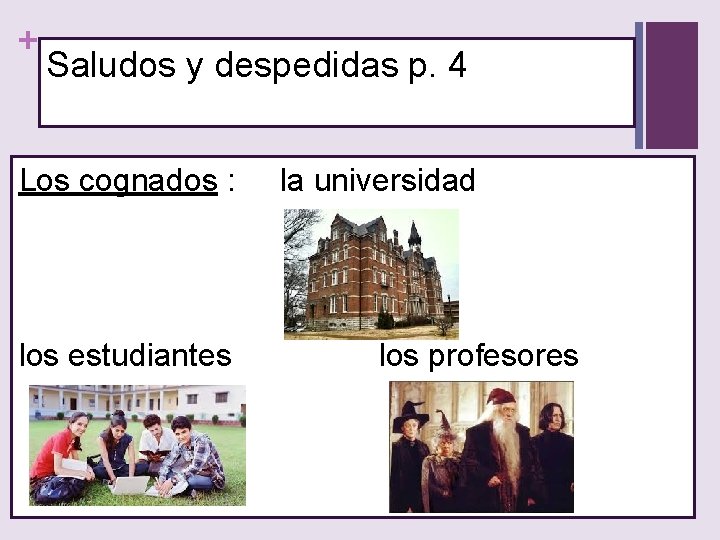 +
Saludos y despedidas p. 4

Los cognados : la universidad

los estudiantes los profesores